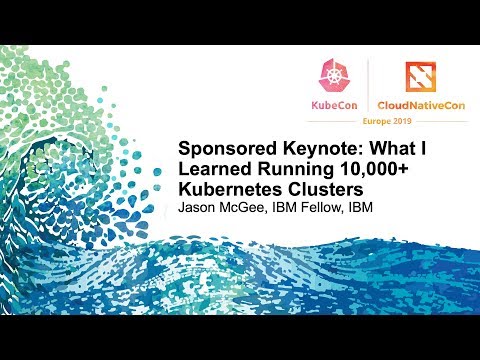 KubeCon CloudNativeCon

Europe 2019

Sponsored Keynote: What I Learned Running 10,000+ Kubernetes Clusters

Jason McGee, IBM Fellow, IBM